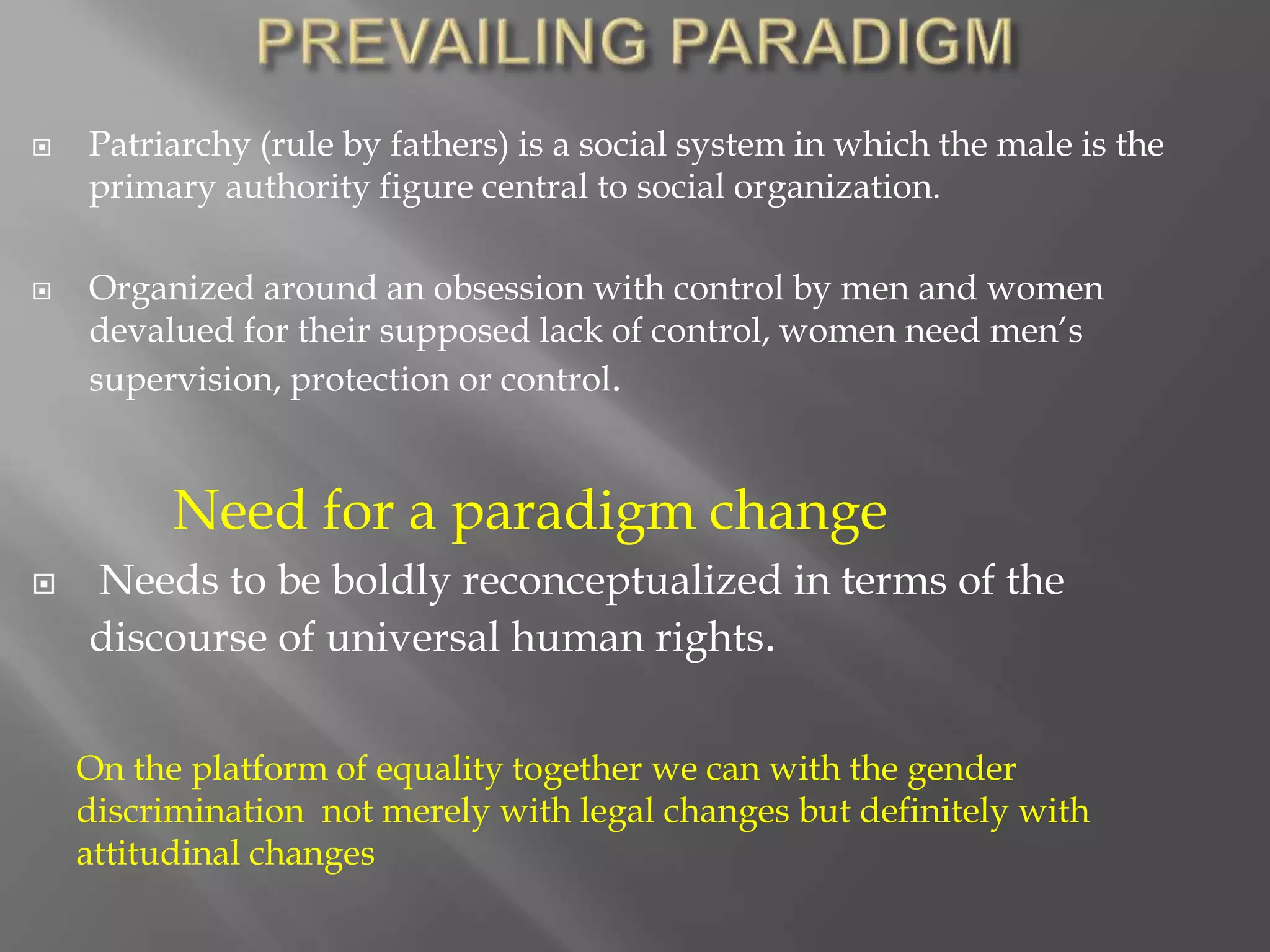 PREVAILING PARADIGM

Patriarchy (rule by fathers) is a social system in which the male is the primary authority figure central to social organization.

Organized around an obsession with control by men and women devalued for their supposed lack of control, women need men's supervision, protection or control.

Need for a paradigm change

Needs to be boldly reconceptualized in terms of the discourse of universal human rights.

On the platform of equality together we can with the gender discrimination not merely with legal changes but definitely with attitudinal changes